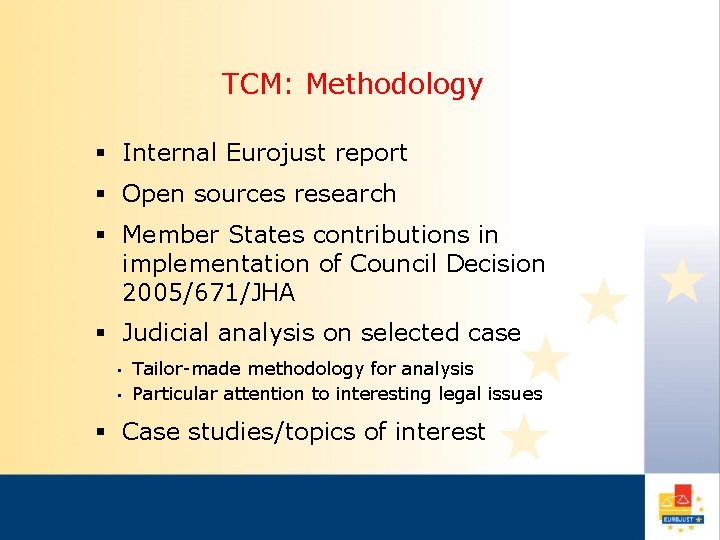 TCM: Methodology

▪ Internal Eurojust report
▪ Open sources research
▪ Member States contributions in implementation of Council Decision 2005/671/JHA
▪ Judicial analysis on selected case
  ▪ Tailor-made methodology for analysis
  ▪ Particular attention to interesting legal issues
▪ Case studies/topics of interest

EUROJUST